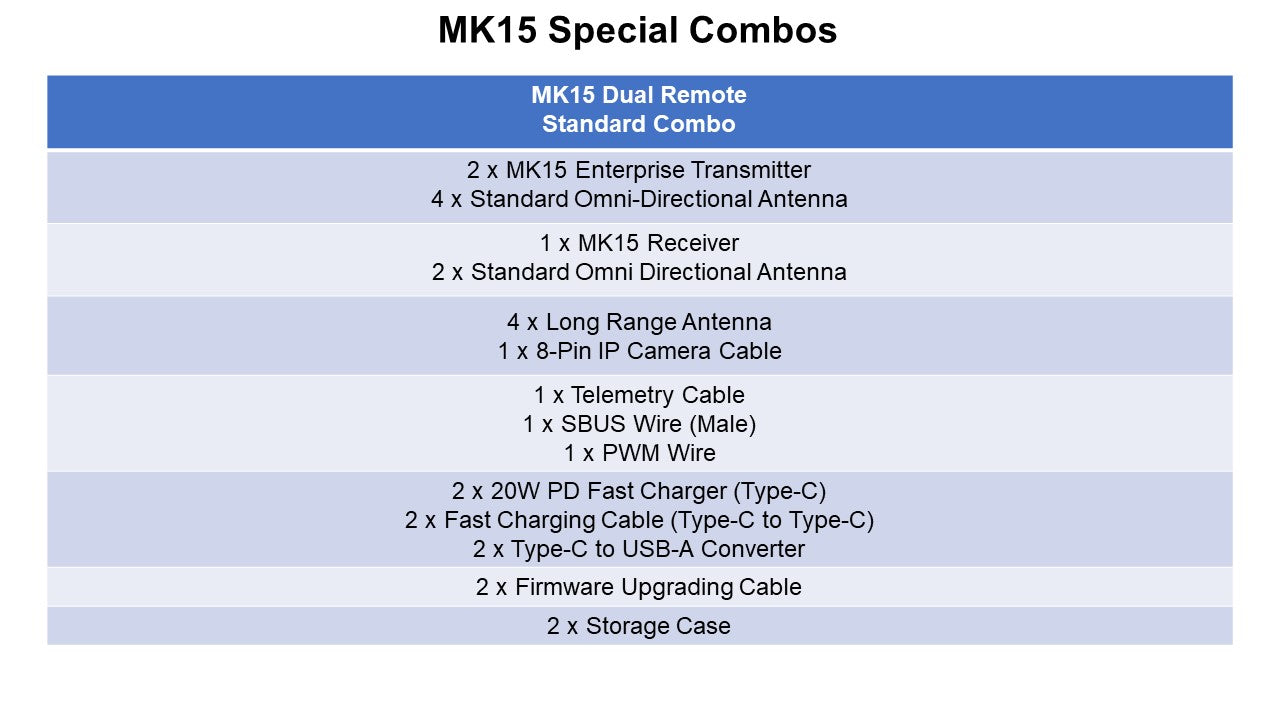 MK15 Special Combos

| MK15 Dual Remote Standard Combo |
|---|
| 2 x MK15 Enterprise Transmitter 4 x Standard Omni-Directional Antenna |
| 1 x MK15 Receiver 2 x Standard Omni Directional Antenna |
| 4 x Long Range Antenna 1 x 8-Pin IP Camera Cable |
| 1 x Telemetry Cable 1 x SBUS Wire (Male) 1 x PWM Wire |
| 2 x 20W PD Fast Charger (Type-C) 2 x Fast Charging Cable (Type-C to Type-C) 2 x Type-C to USB-A Converter |
| 2 x Firmware Upgrading Cable |
| 2 x Storage Case |